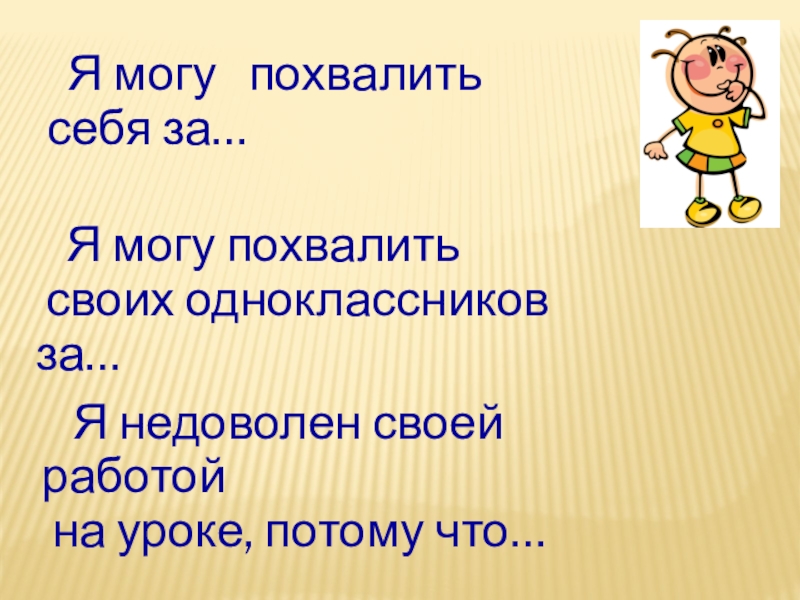 Я могу похвалить себя за...

Я могу похвалить своих одноклассников за...

Я недоволен своей работой на уроке, потому что...